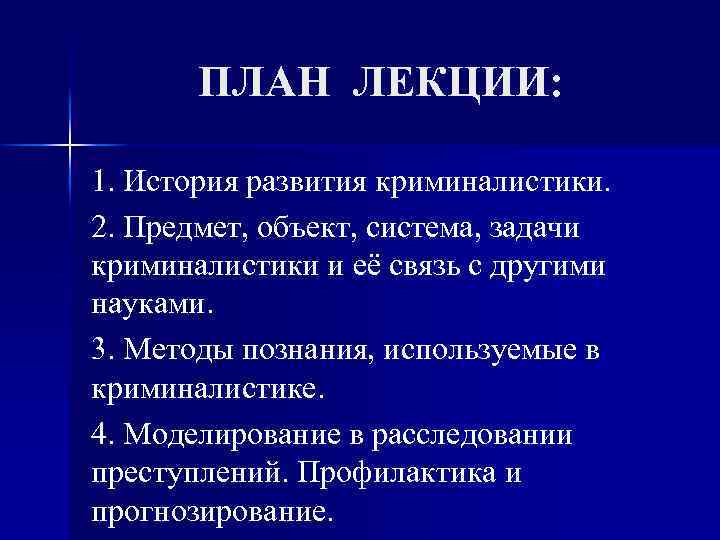 ПЛАН ЛЕКЦИИ:

1. История развития криминалистики.

2. Предмет, объект, система, задачи криминалистики и её связь с другими науками.

3. Методы познания, используемые в криминалистике.

4. Моделирование в расследовании преступлений. Профилактика и прогнозирование.